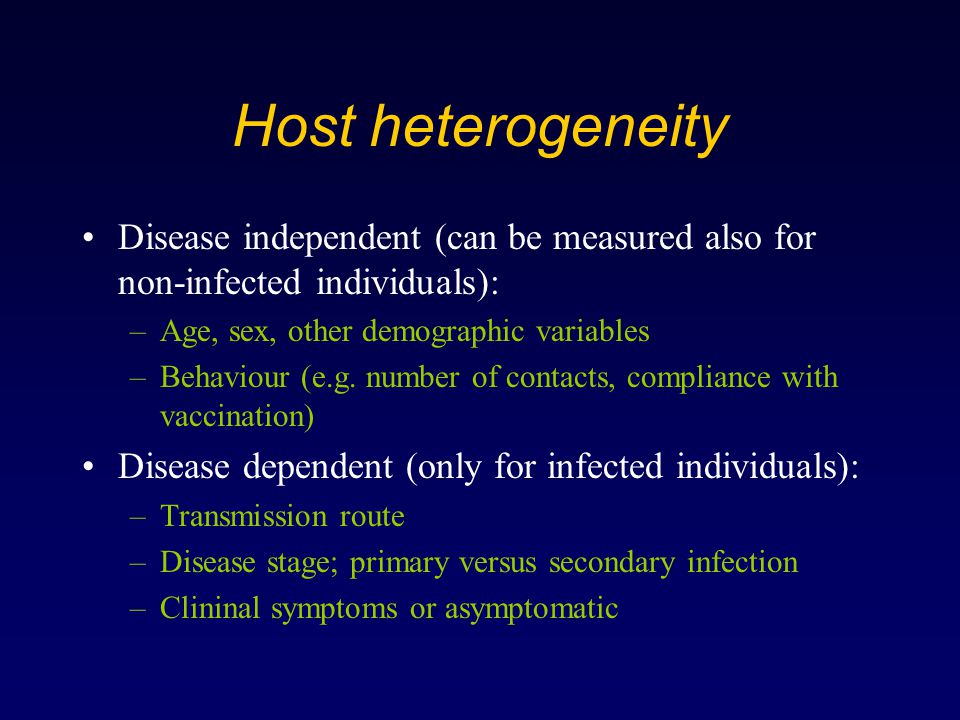 Host heterogeneity

• Disease independent (can be measured also for non-infected individuals):
– Age, sex, other demographic variables
– Behaviour (e.g. number of contacts, compliance with vaccination)

• Disease dependent (only for infected individuals):
– Transmission route
– Disease stage; primary versus secondary infection
– Clininal symptoms or asymptomatic